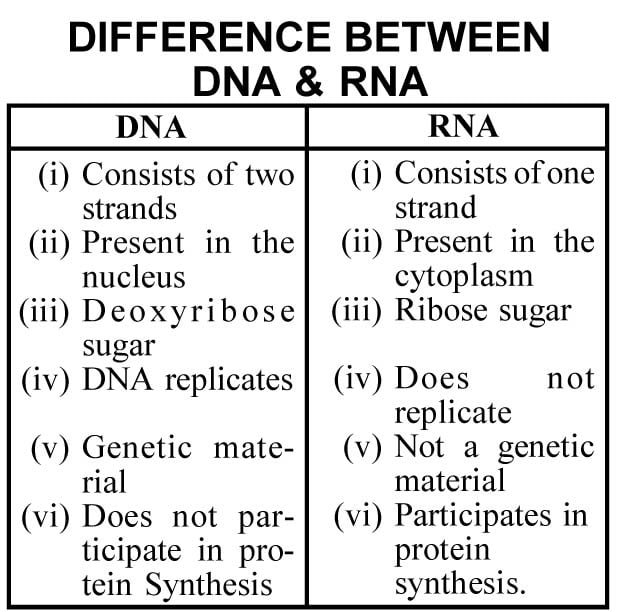 DIFFERENCE BETWEEN DNA & RNA

| DNA | RNA |
|---|---|
| (i) Consists of two strands | (i) Consists of one strand |
| (ii) Present in the nucleus | (ii) Present in the cytoplasm |
| (iii) Deoxyribose sugar | (iii) Ribose sugar |
| (iv) DNA replicates | (iv) Does not replicate |
| (v) Genetic material | (v) Not a genetic material |
| (vi) Does not participate in protein Synthesis | (vi) Participates in protein synthesis. |